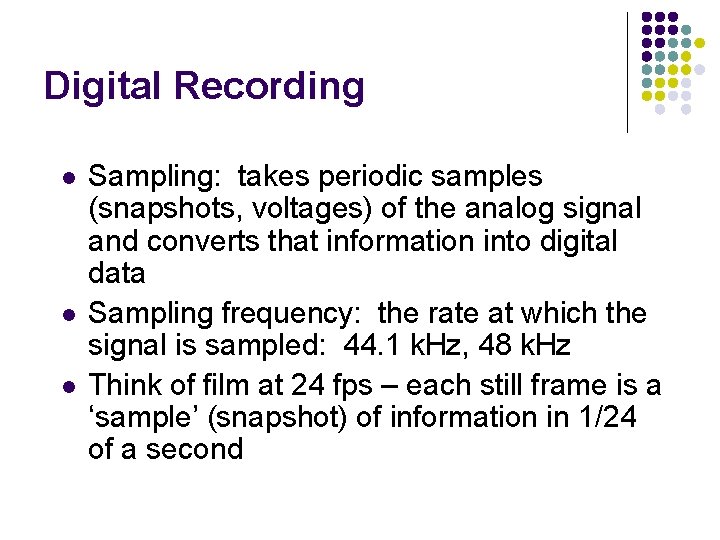 Digital Recording

- Sampling: takes periodic samples (snapshots, voltages) of the analog signal and converts that information into digital data
- Sampling frequency: the rate at which the signal is sampled: 44.1 kHz, 48 kHz
- Think of film at 24 fps – each still frame is a ‘sample’ (snapshot) of information in 1/24 of a second